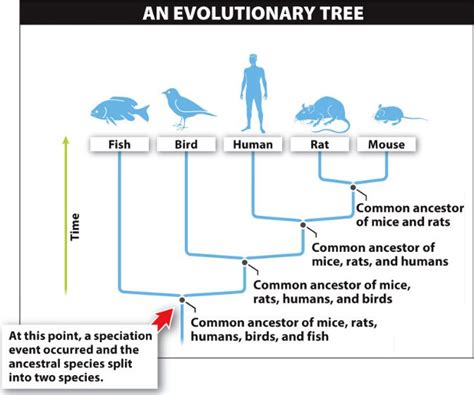 AN EVOLUTIONARY TREE

Fish

Bird

Human

Rat

Mouse

Time

Common ancestor of mice and rats

Common ancestor of mice, rats, and humans

Common ancestor of mice, rats, humans, and birds

Common ancestor of mice, rats, humans, birds, and fish

At this point, a speciation event occurred and the ancestral species split into two species.